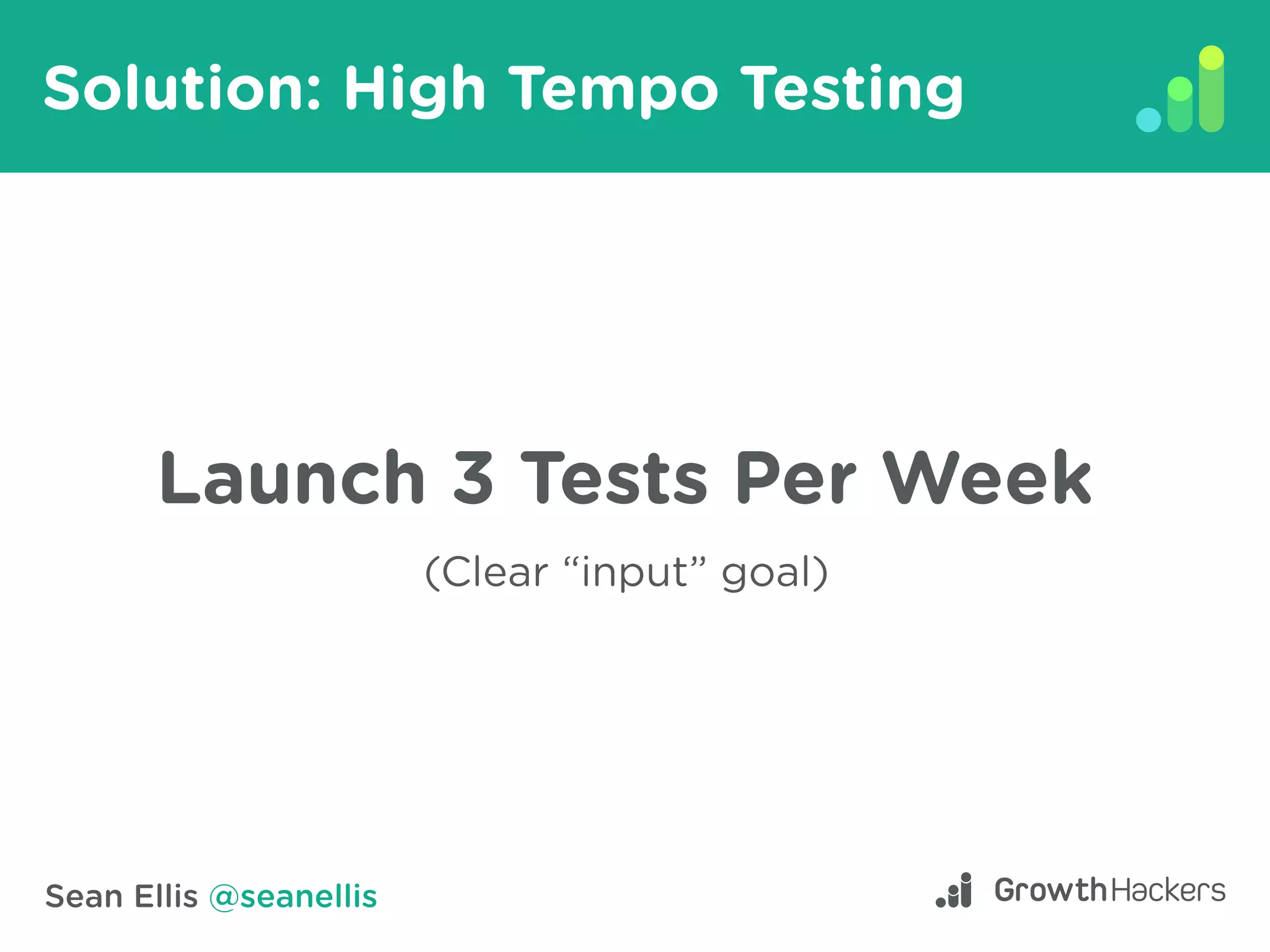 Solution: High Tempo Testing

Launch 3 Tests Per Week

(Clear “input” goal)

Sean Ellis @seanellis

GrowthHackers